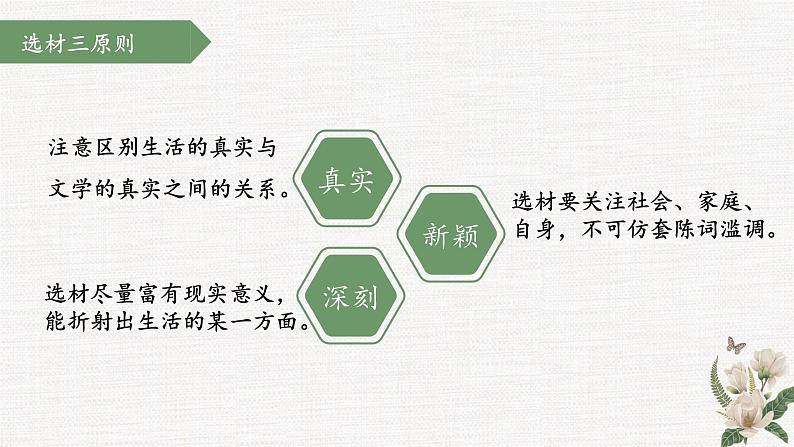 选材三原则

注意区别生活的真实与文学的真实之间的关系。

真实

新颖

选材要关注社会、家庭、自身，不可仿套陈词滥调。

深刻

选材尽量富有现实意义，能折射出生活的某一方面。